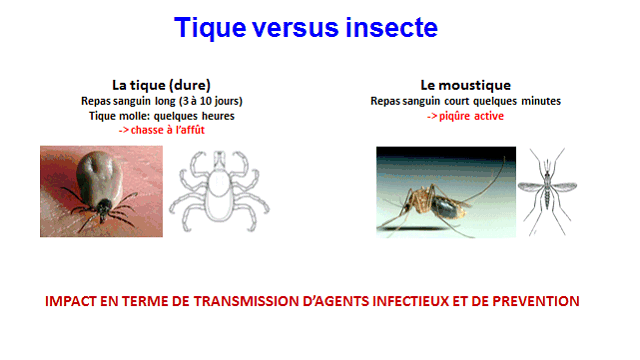 Tique versus insecte

La tique (dure)
Repas sanguin long (3 à 10 jours)
Tique molle: quelques heures
-> chasse à l'affût

Le moustique
Repas sanguin court quelques minutes
-> piqûre active

IMPACT EN TERME DE TRANSMISSION D'AGENTS INFECTIEUX ET DE PREVENTION